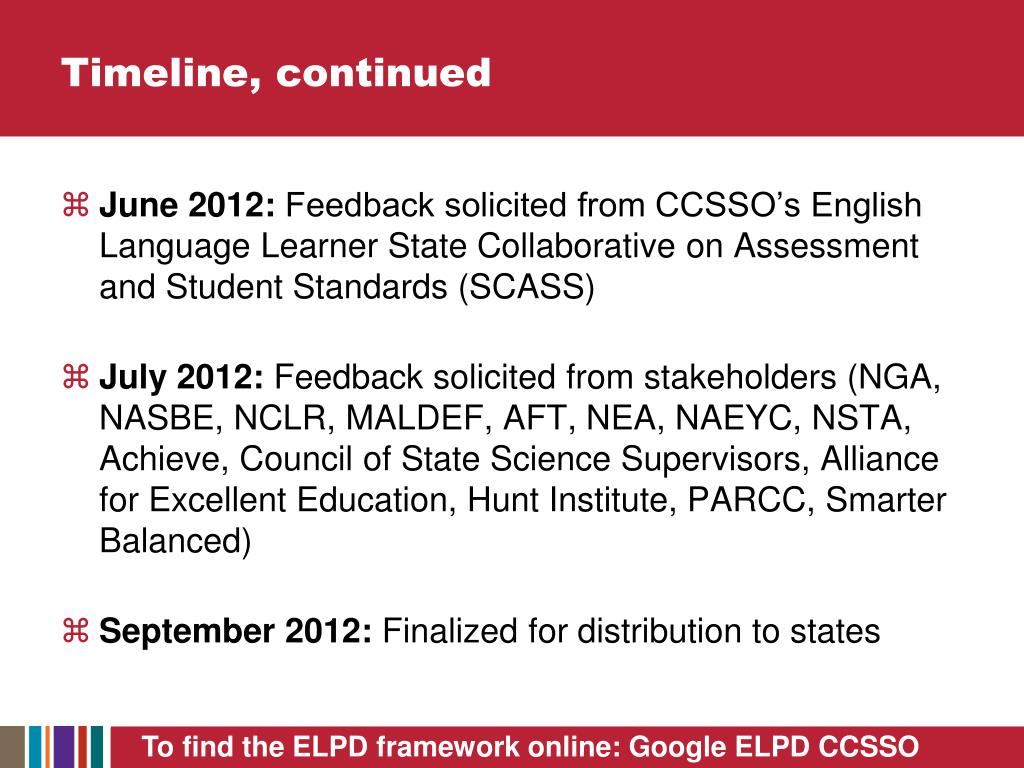 Timeline, continued

⌘ June 2012: Feedback solicited from CCSSO's English Language Learner State Collaborative on Assessment and Student Standards (SCASS)

⌘ July 2012: Feedback solicited from stakeholders (NGA, NASBE, NCLR, MALDEF, AFT, NEA, NAEYC, NSTA, Achieve, Council of State Science Supervisors, Alliance for Excellent Education, Hunt Institute, PARCC, Smarter Balanced)

⌘ September 2012: Finalized for distribution to states

To find the ELPD framework online: Google ELPD CCSSO